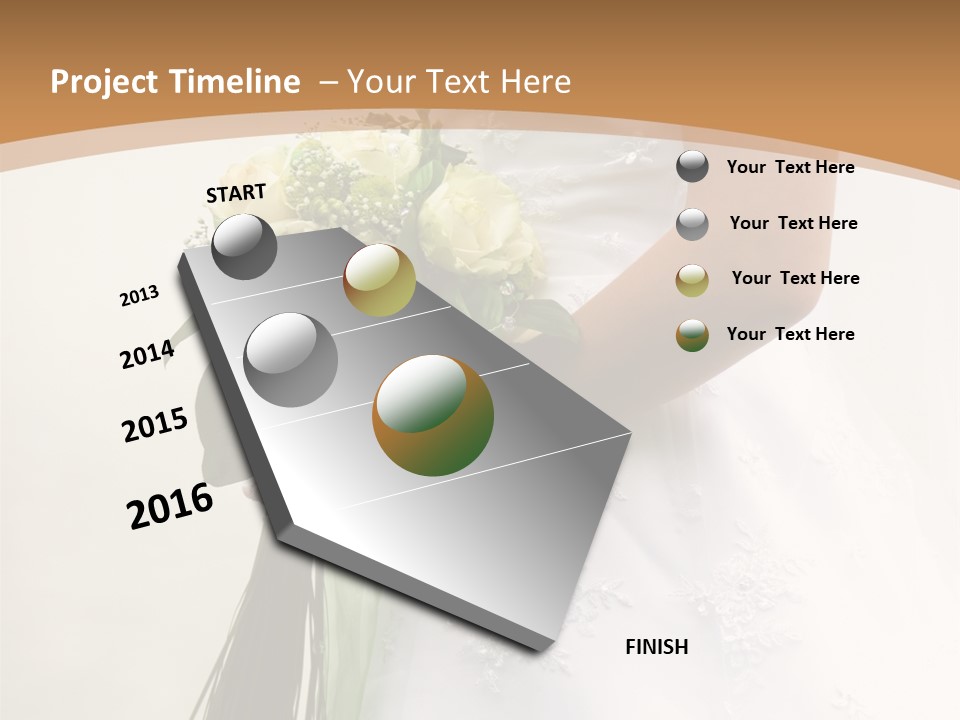 Project Timeline – Your Text Here

START

2013

2014

2015

2016

FINISH

Your Text Here

Your Text Here

Your Text Here

Your Text Here